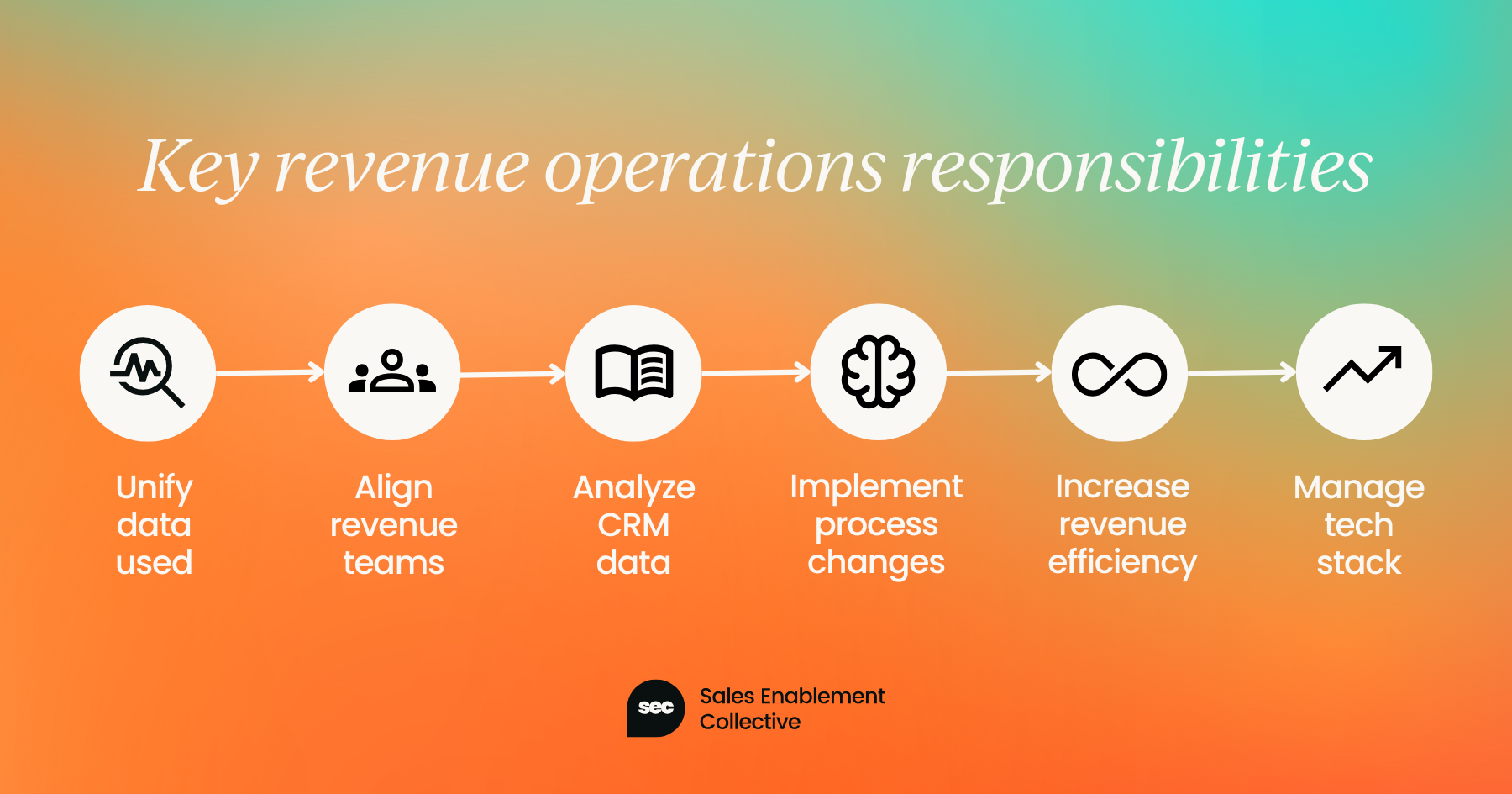 Key revenue operations responsibilities

Unify data used

Align revenue teams

Analyze CRM data

Implement process changes

Increase revenue efficiency

Manage tech stack

sec Sales Enablement Collective